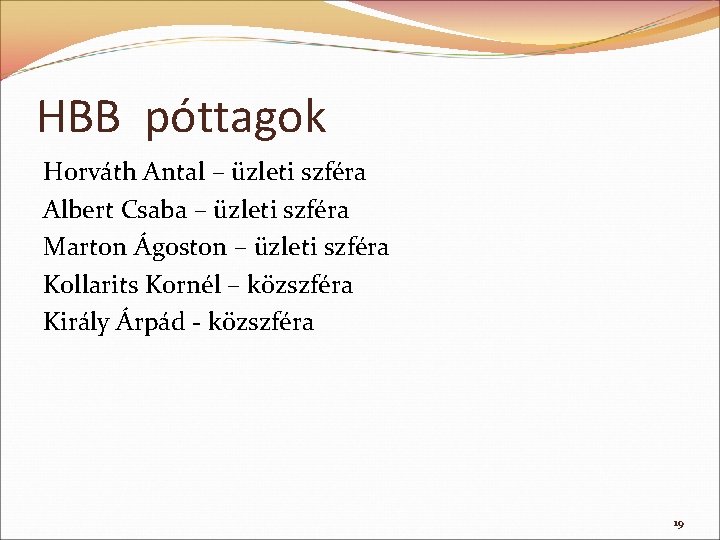 HBB póttagok

Horváth Antal – üzleti szféra
Albert Csaba – üzleti szféra
Marton Ágoston – üzleti szféra
Kollarits Kornél – közszféra
Király Árpád - közszféra

19